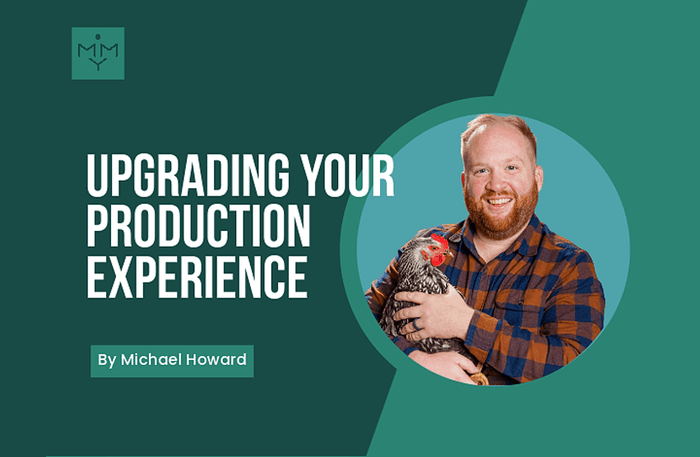 MMY

UPGRADING YOUR PRODUCTION EXPERIENCE

By Michael Howard